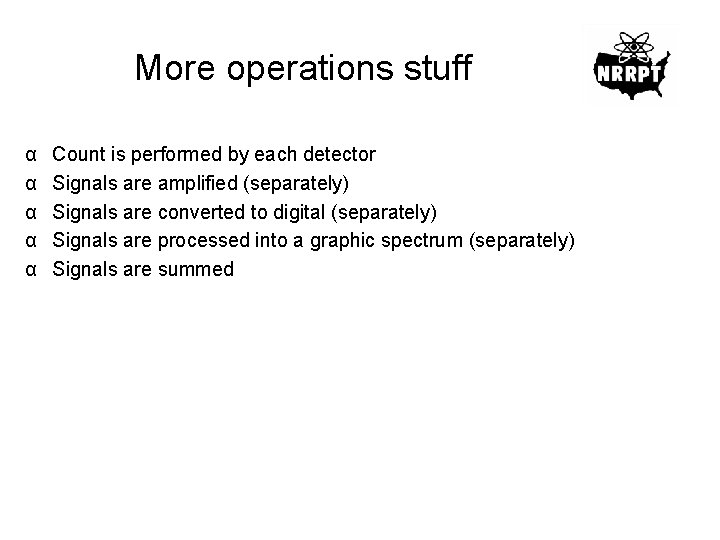 More operations stuff

NRRPT

α Count is performed by each detector
α Signals are amplified (separately)
α Signals are converted to digital (separately)
α Signals are processed into a graphic spectrum (separately)
α Signals are summed